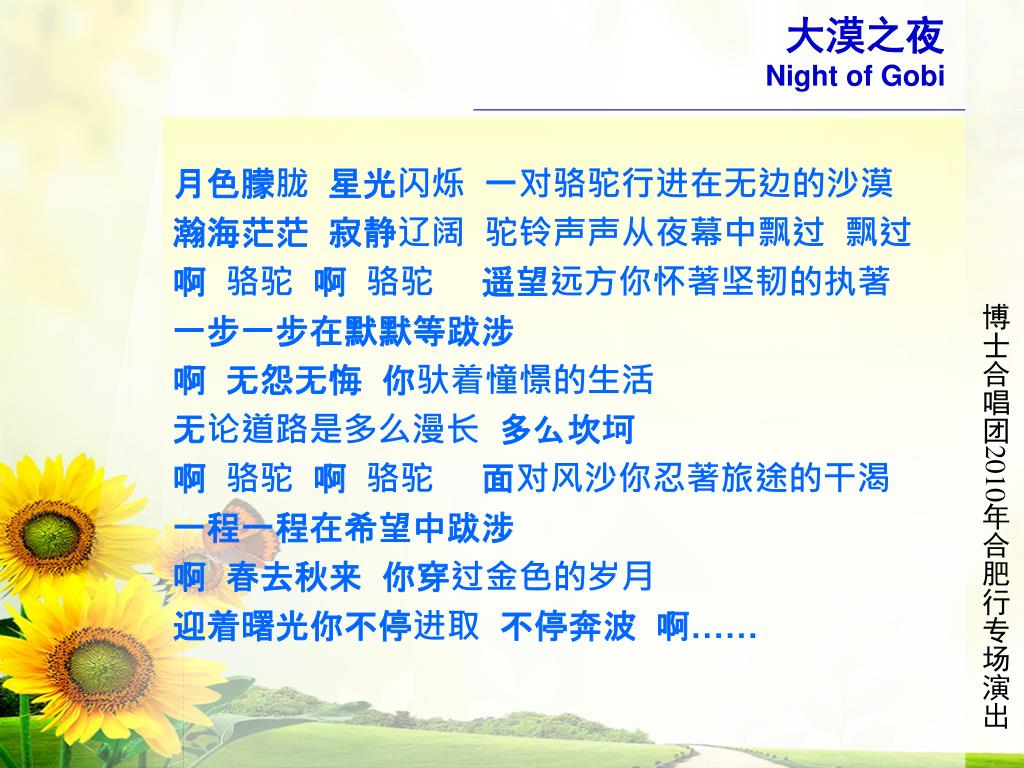 大漠之夜
Night of Gobi

月色朦胧 星光闪烁 一对骆驼行进在无边的沙漠
瀚海茫茫 寂静辽阔 驼铃声声从夜幕中飘过 飘过
啊 骆驼 啊 骆驼 遥望远方你怀著坚韧的执著
一步一步在默默等跋涉
啊 无怨无悔 你驮着憧憬的生活
无论道路是多么漫长 多么坎坷
啊 骆驼 啊 骆驼 面对风沙你忍著旅途的干渴
一程一程在希望中跋涉
啊 春去秋来 你穿过金色的岁月
迎着曙光你不停进取 不停奔波 啊……

博士合唱团2010年合肥行专场演出